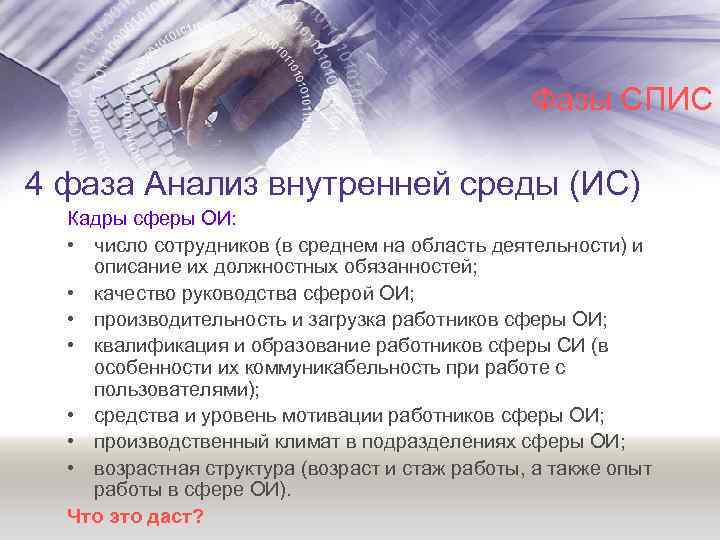 Фазы СПИС

4 фаза Анализ внутренней среды (ИС)

Кадры сферы ОИ:

• число сотрудников (в среднем на область деятельности) и описание их должностных обязанностей;
• качество руководства сферой ОИ;
• производительность и загрузка работников сферы ОИ;
• квалификация и образование работников сферы СИ (в особенности их коммуникабельность при работе с пользователями);
• средства и уровень мотивации работников сферы ОИ;
• производственный климат в подразделениях сферы ОИ;
• возрастная структура (возраст и стаж работы, а также опыт работы в сфере ОИ).

Что это даст?